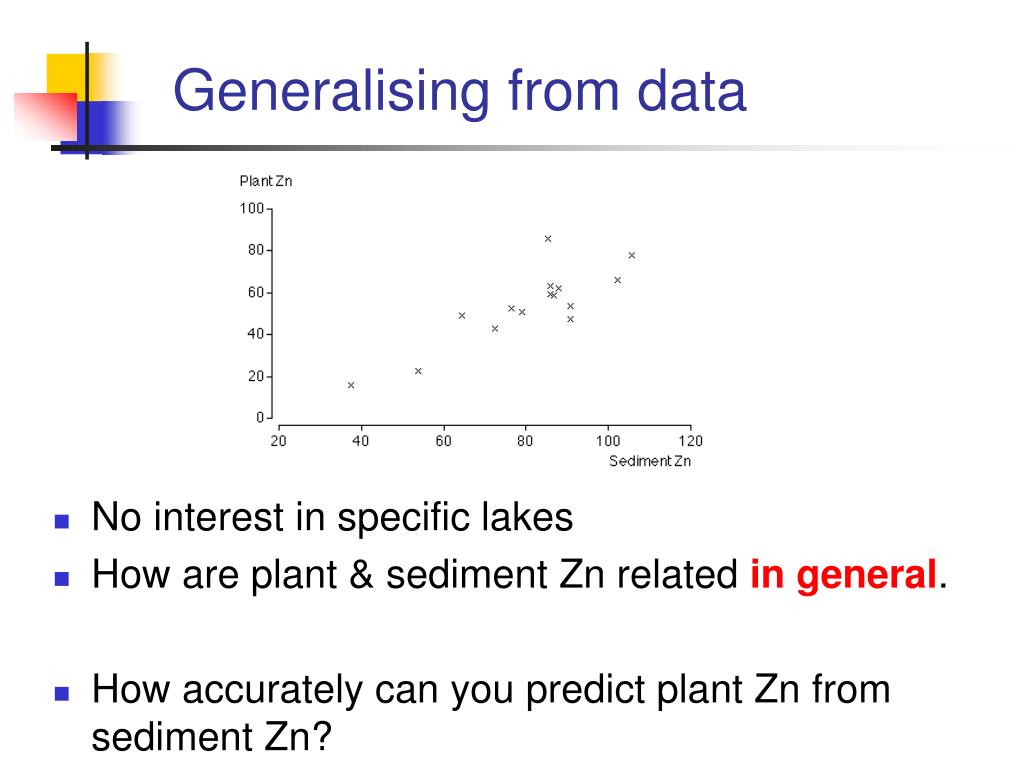 Generalising from data

Plant Zn
100
80
60
40
20
0
20
40
60
80
100
120
Sediment Zn

No interest in specific lakes
How are plant & sediment Zn related in general.

How accurately can you predict plant Zn from sediment Zn?